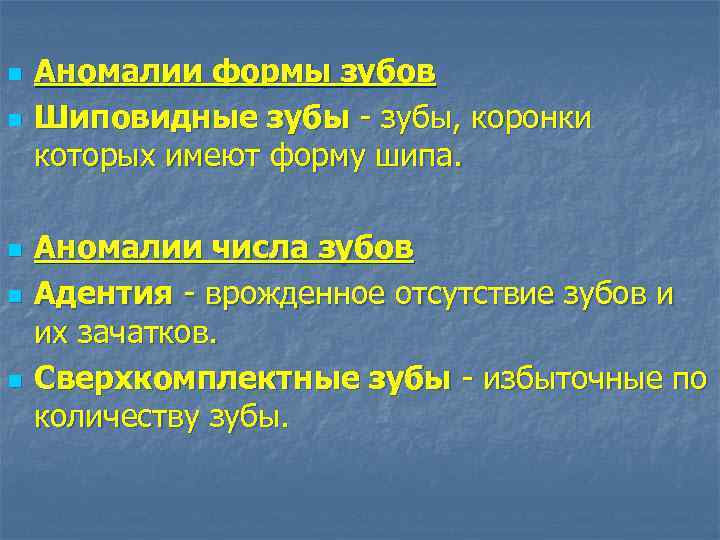 Аномалии формы зубов

Шиповидные зубы - зубы, коронки которых имеют форму шипа.

Аномалии числа зубов

Адентия - врожденное отсутствие зубов и их зачатков.

Сверхкомплектные зубы - избыточные по количеству зубы.